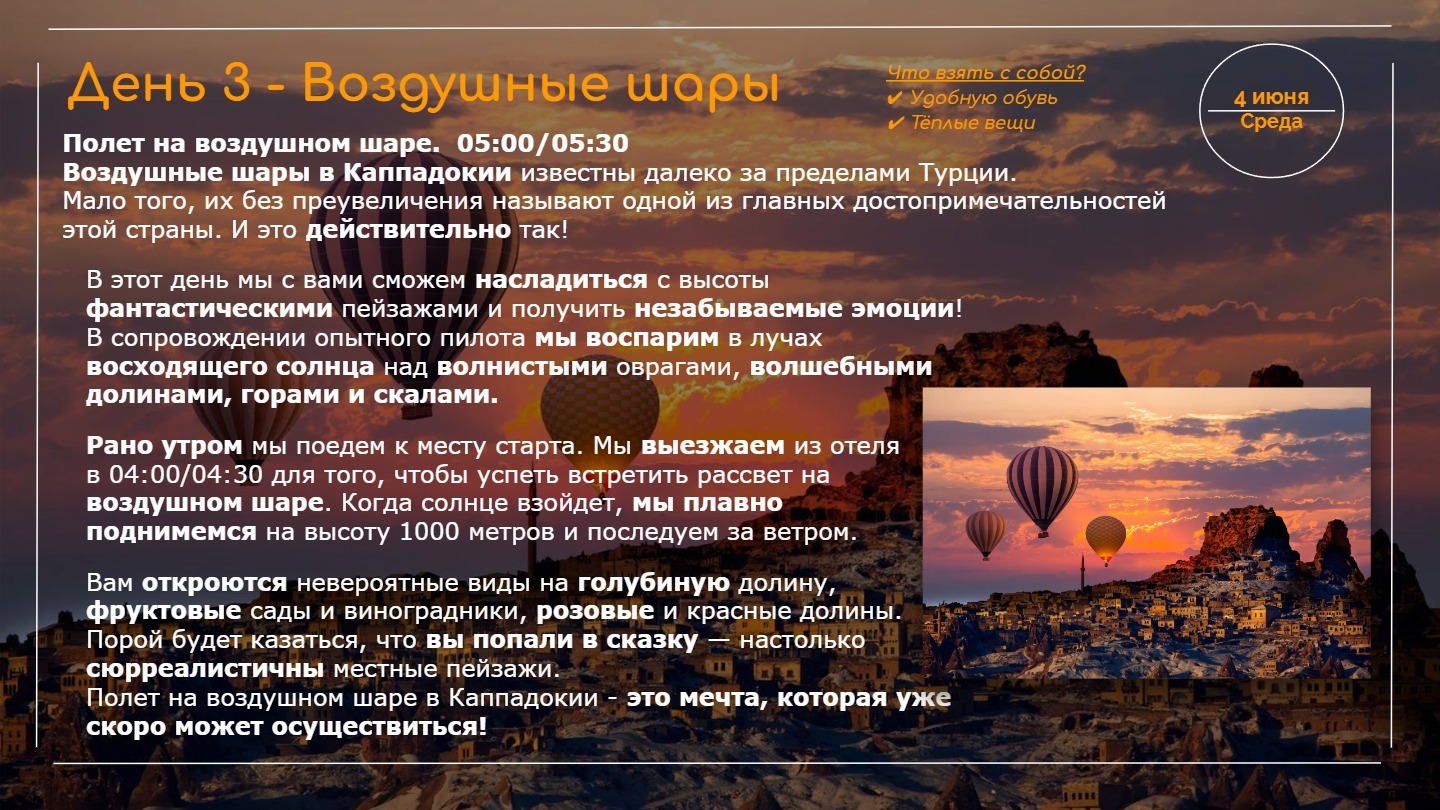 День 3 - Воздушные шары

Что взять с собой?
✔ Удобную обувь
✔ Тёплые вещи

4 июня
Среда

Полет на воздушном шаре. 05:00/05:30
Воздушные шары в Каппадокии известны далеко за пределами Турции. Мало того, их без преувеличения называют одной из главных достопримечательностей этой страны. И это действительно так!

В этот день мы с вами сможем насладиться с высоты фантастическими пейзажами и получить незабываемые эмоции! В сопровождении опытного пилота мы воспарим в лучах восходящего солнца над волнистыми оврагами, волшебными долинами, горами и скалами.

Рано утром мы поедем к месту старта. Мы выезжаем из отеля в 04:00/04:30 для того, чтобы успеть встретить рассвет на воздушном шаре. Когда солнце взойдет, мы плавно поднимемся на высоту 1000 метров и последуем за ветром.

Вам откроются невероятные виды на голубиную долину, фруктовые сады и виноградники, розовые и красные долины. Порой будет казаться, что вы попали в сказку — настолько сюрреалистичны местные пейзажи.
Полет на воздушном шаре в Каппадокии - это мечта, которая уже скоро может осуществиться!